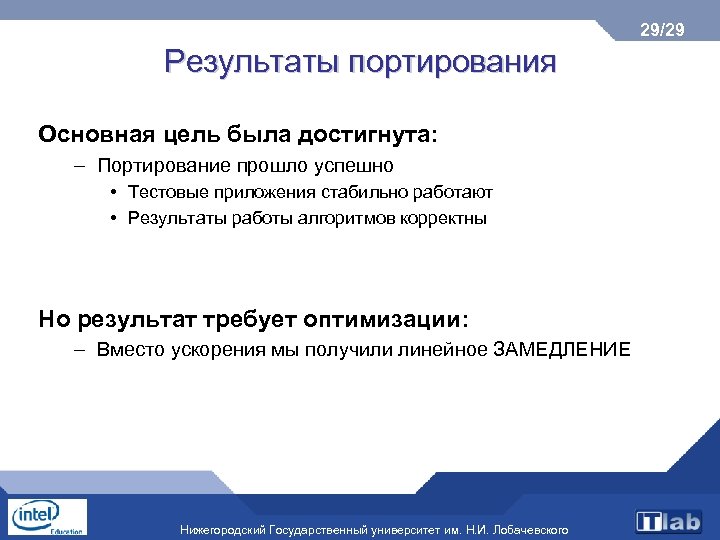 29/29

Результаты портирования

Основная цель была достигнута:

– Портирование прошло успешно

• Тестовые приложения стабильно работают

• Результаты работы алгоритмов корректны

Но результат требует оптимизации:

– Вместо ускорения мы получили линейное ЗАМЕДЛЕНИЕ

intel Education

Нижегородский Государственный университет им. Н.И. Лобачевского

ITlab